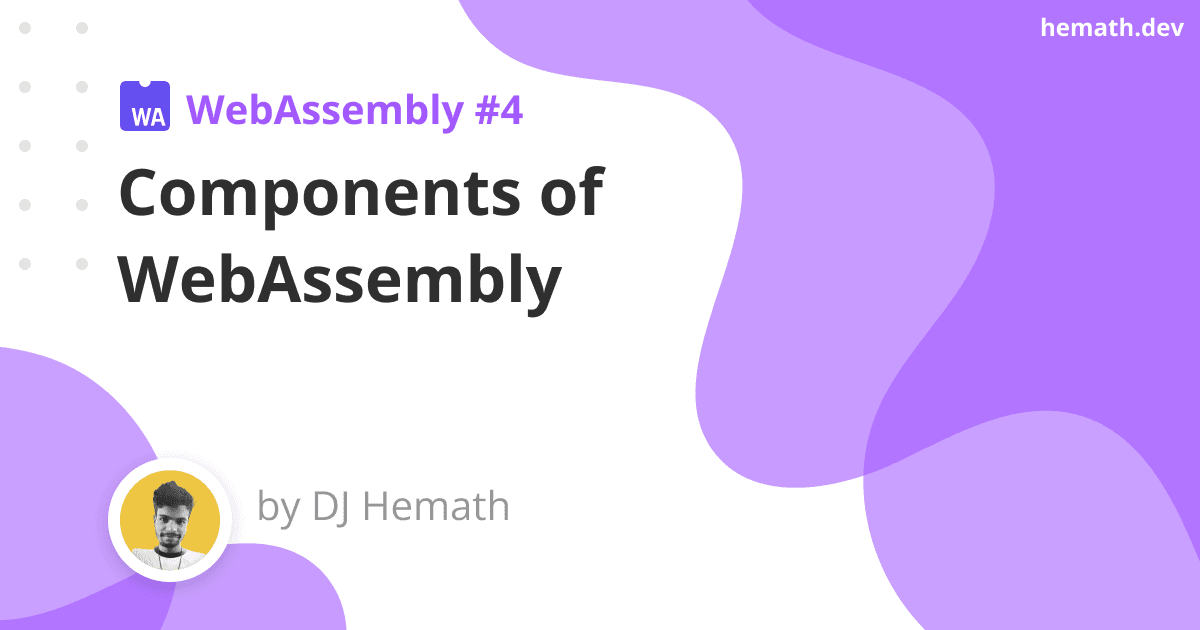 hemath.dev

WA WebAssembly #4

Components of WebAssembly

by DJ Hemath